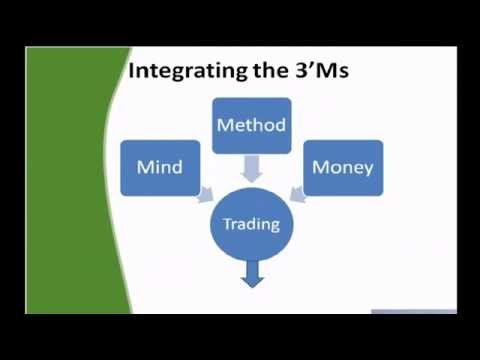 Integrating the 3'Ms

Method

Mind

Money

Trading